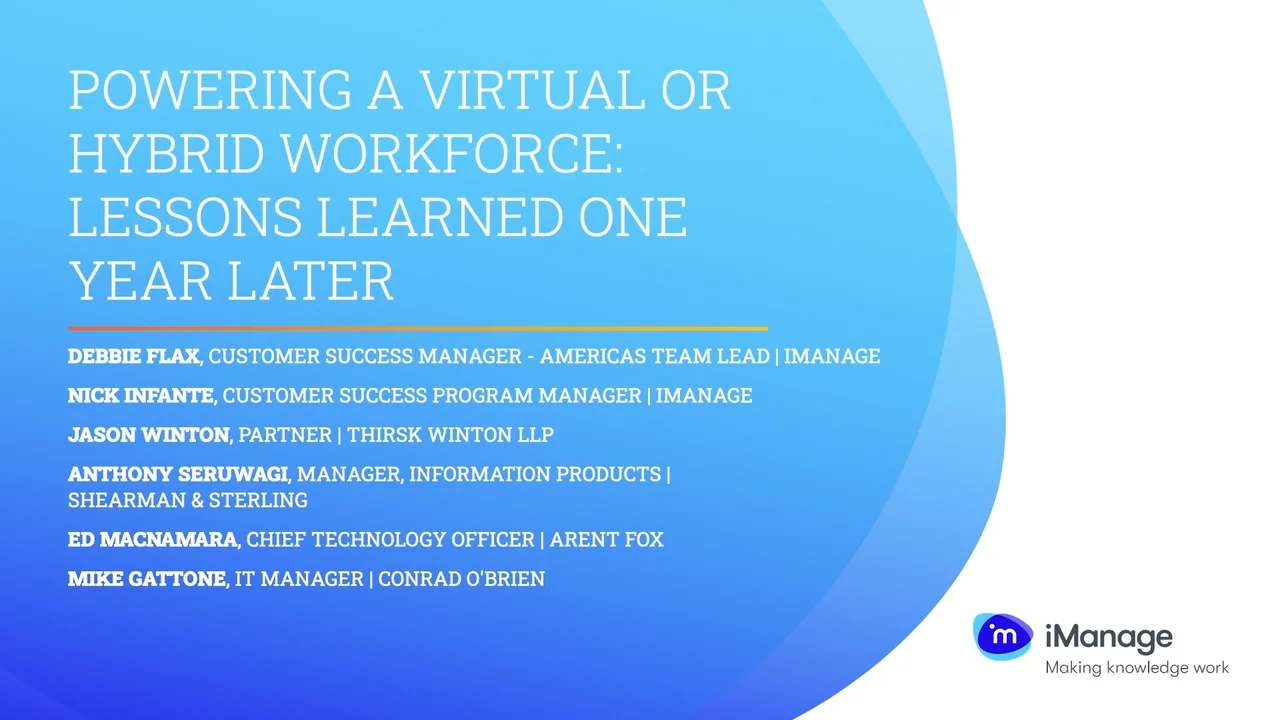 POWERING A VIRTUAL OR HYBRID WORKFORCE: LESSONS LEARNED ONE YEAR LATER

DEBBIE FLAX, CUSTOMER SUCCESS MANAGER - AMERICAS TEAM LEAD | IMANAGE

NICK INFANTE, CUSTOMER SUCCESS PROGRAM MANAGER | IMANAGE

JASON WINTON, PARTNER | THIRSK WINTON LLP

ANTHONY SERUWAGI, MANAGER, INFORMATION PRODUCTS | SHEARMAN & STERLING

ED MACNAMARA, CHIEF TECHNOLOGY OFFICER | ARENT FOX

MIKE GATTONE, IT MANAGER | CONRAD O'BRIEN

im iManage
Making knowledge work